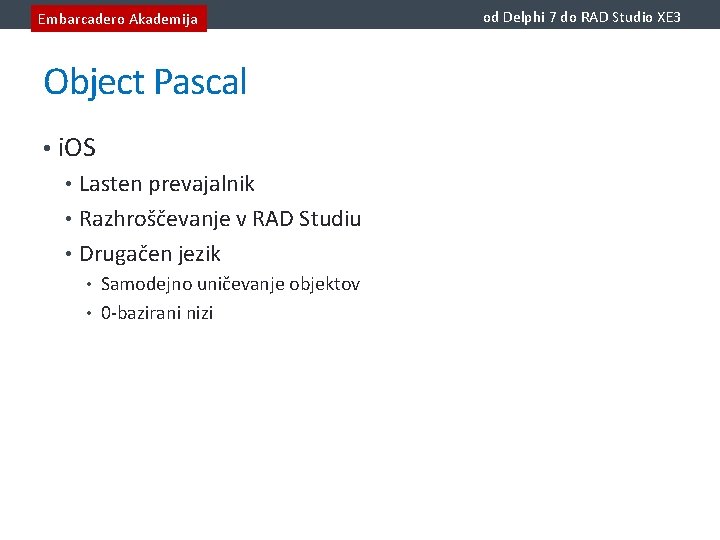 Embarcadero Akademija

od Delphi 7 do RAD Studio XE3

Object Pascal

• iOS
• Lasten prevajalnik
• Razhroščevanje v RAD Studiu
• Drugačen jezik
• Samodejno uničevanje objektov
• 0-bazirani nizi